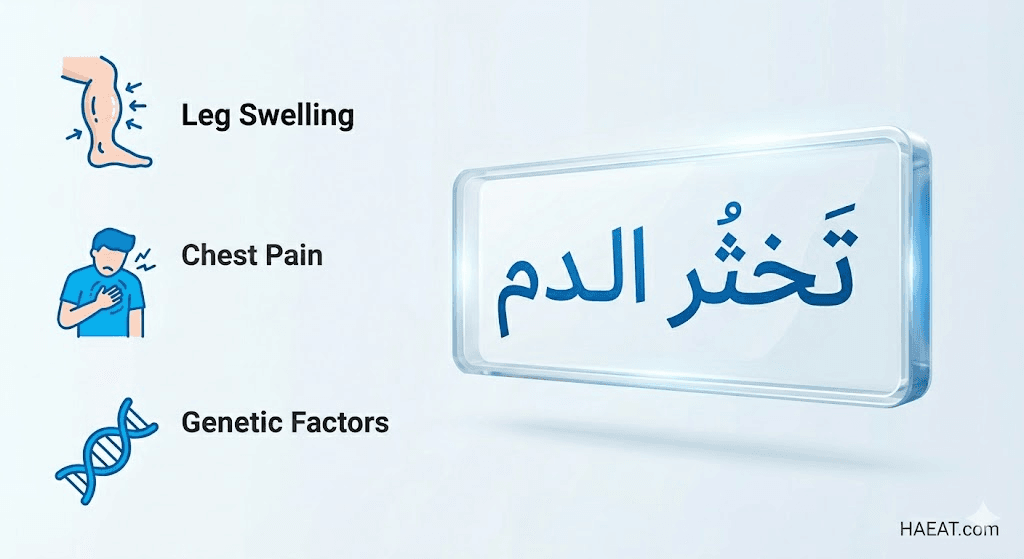 Leg Swelling

Chest Pain

Genetic Factors

تَخثُر الدم

HAEAT.com